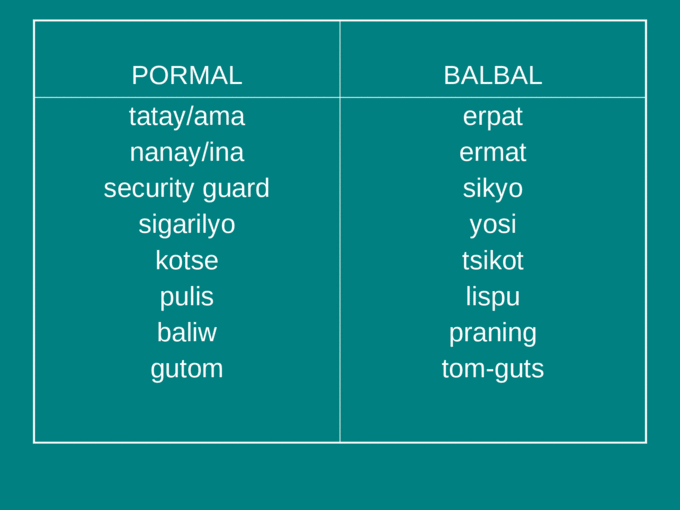 | PORMAL | BALBAL |
|---|---|
| tatay/ama | erpat |
| nanay/ina | ermat |
| security guard | sikyo |
| sigarilyo | yosi |
| kotse | tsikot |
| pulis | lispu |
| baliw | praning |
| gutom | tom-guts |